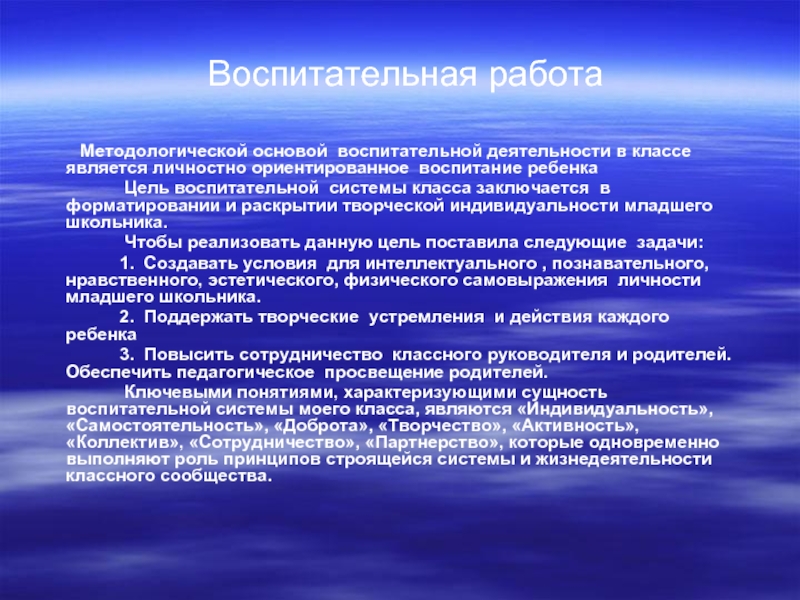 Воспитательная работа

Методологической основой воспитательной деятельности в классе является личностно ориентированное воспитание ребенка

Цель воспитательной системы класса заключается в форматировании и раскрытии творческой индивидуальности младшего школьника.

Чтобы реализовать данную цель поставила следующие задачи:

1. Создавать условия для интеллектуального , познавательного, нравственного, эстетического, физического самовыражения личности младшего школьника.

2. Поддержать творческие устремления и действия каждого ребенка

3. Повысить сотрудничество классного руководителя и родителей. Обеспечить педагогическое просвещение родителей.

Ключевыми понятиями, характеризующими сущность воспитательной системы моего класса, являются «Индивидуальность», «Самостоятельность», «Доброта», «Творчество», «Активность», «Коллектив», «Сотрудничество», «Партнерство», которые одновременно выполняют роль принципов строящейся системы и жизнедеятельности классного сообщества.